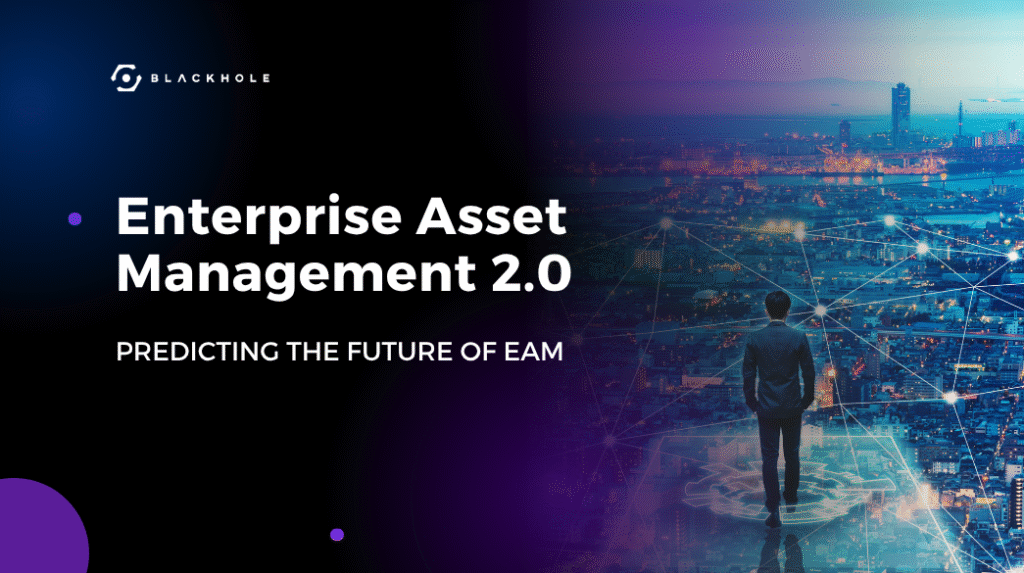 BLACKHOLE

Enterprise Asset Management 2.0

PREDICTING THE FUTURE OF EAM